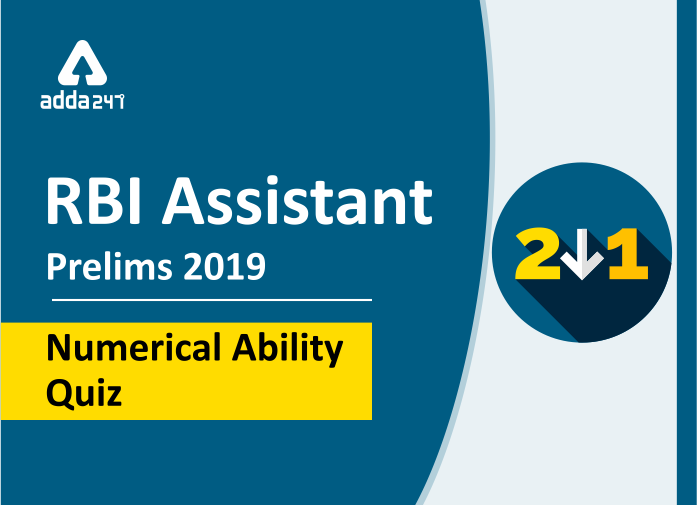 adda247

RBI Assistant
Prelims 2019

Numerical Ability Quiz

2↓1